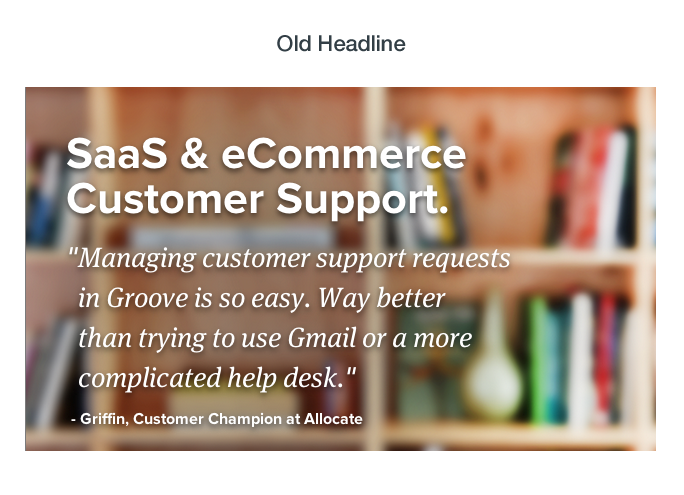 Old Headline

SaaS & eCommerce Customer Support.

"Managing customer support requests in Groove is so easy. Way better than trying to use Gmail or a more complicated help desk."

- Griffin, Customer Champion at Allocate